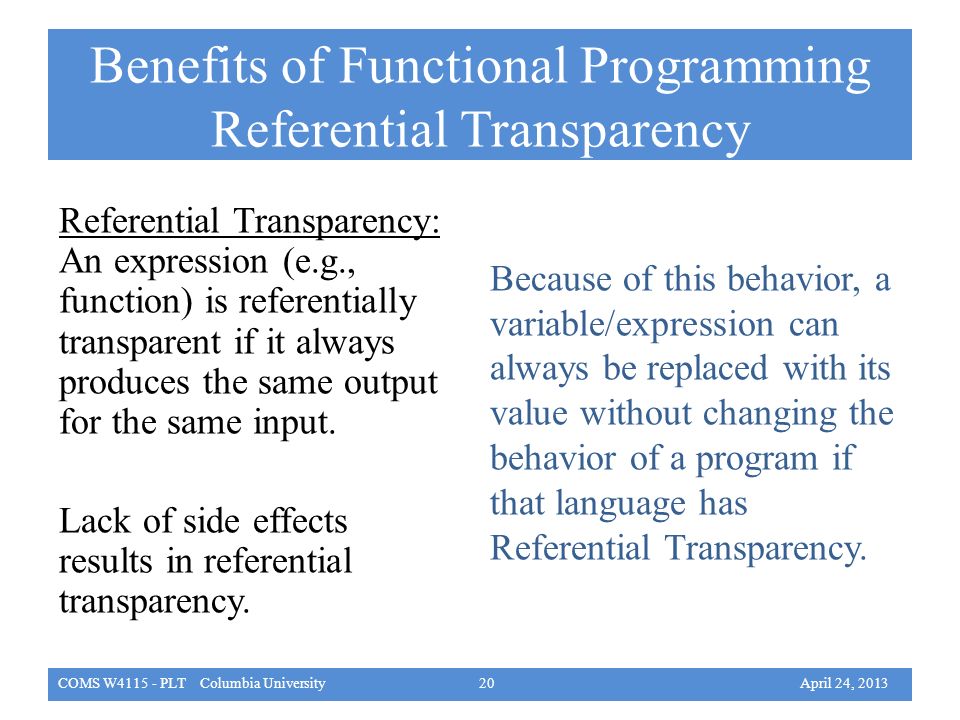 Benefits of Functional Programming
Referential Transparency

Referential Transparency: An expression (e.g., function) is referentially transparent if it always produces the same output for the same input.

Lack of side effects results in referential transparency.

Because of this behavior, a variable/expression can always be replaced with its value without changing the behavior of a program if that language has Referential Transparency.

COMS W4115 - PLT Columbia University 20 April 24, 2013